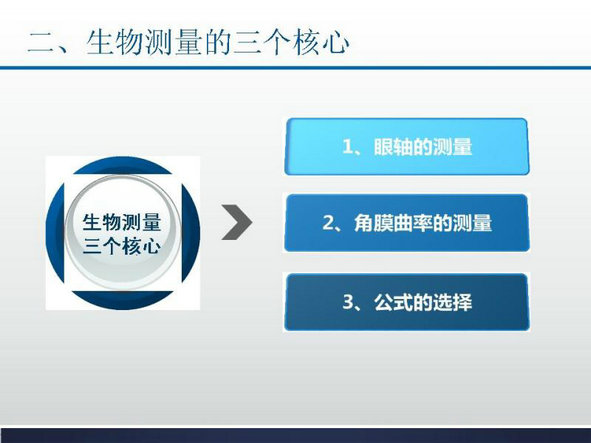 二、生物测量的三个核心

生物测量
三个核心

1、眼轴的测量

2、角膜曲率的测量

3、公式的选择